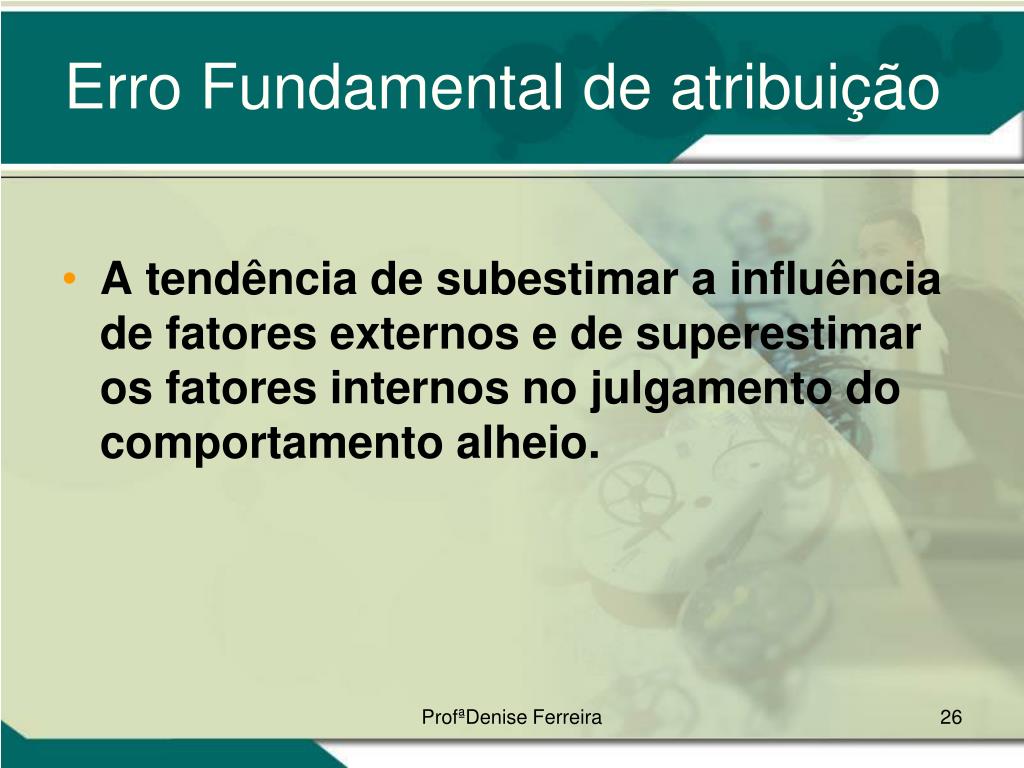 Erro Fundamental de atribuição

• A tendência de subestimar a influência de fatores externos e de superestimar os fatores internos no julgamento do comportamento alheio.

ProfªDenise Ferreira

26